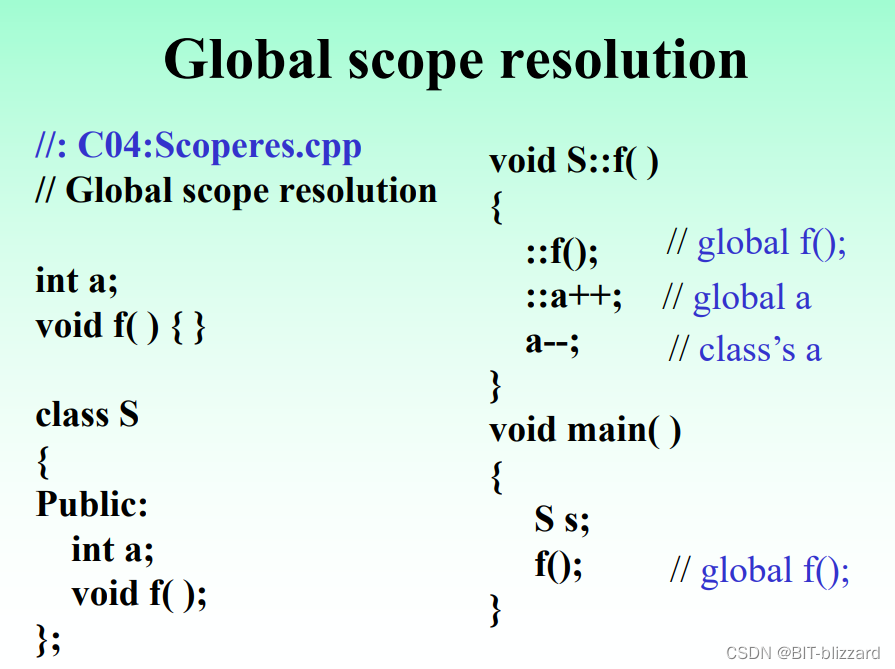 Global scope resolution

//: C04:Scoperes.cpp
// Global scope resolution

int a;
void f( ) { }

class S
{
Public:
int a;
void f( );
};

void S::f( )
{
::f(); // global f();
::a++; // global a
a--; // class's a
}
void main( )
{
S s;
f(); // global f();
}

CSDN @BIT-blizzard